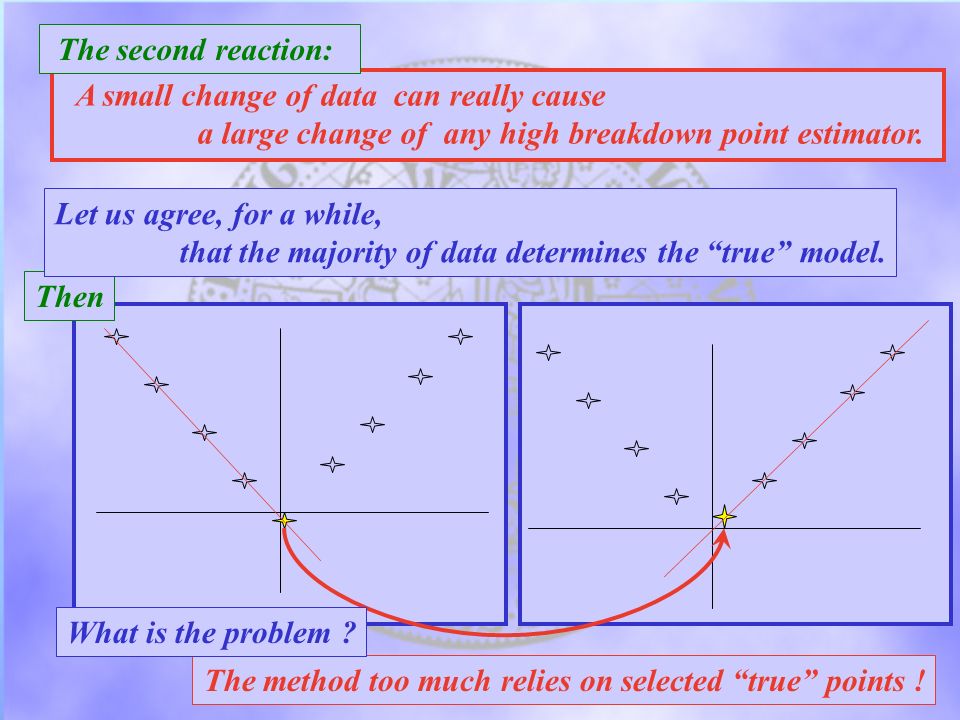 The second reaction:

A small change of data can really cause a large change of any high breakdown point estimator.

Let us agree, for a while, that the majority of data determines the “true” model.

Then

What is the problem ?

The method too much relies on selected “true” points !